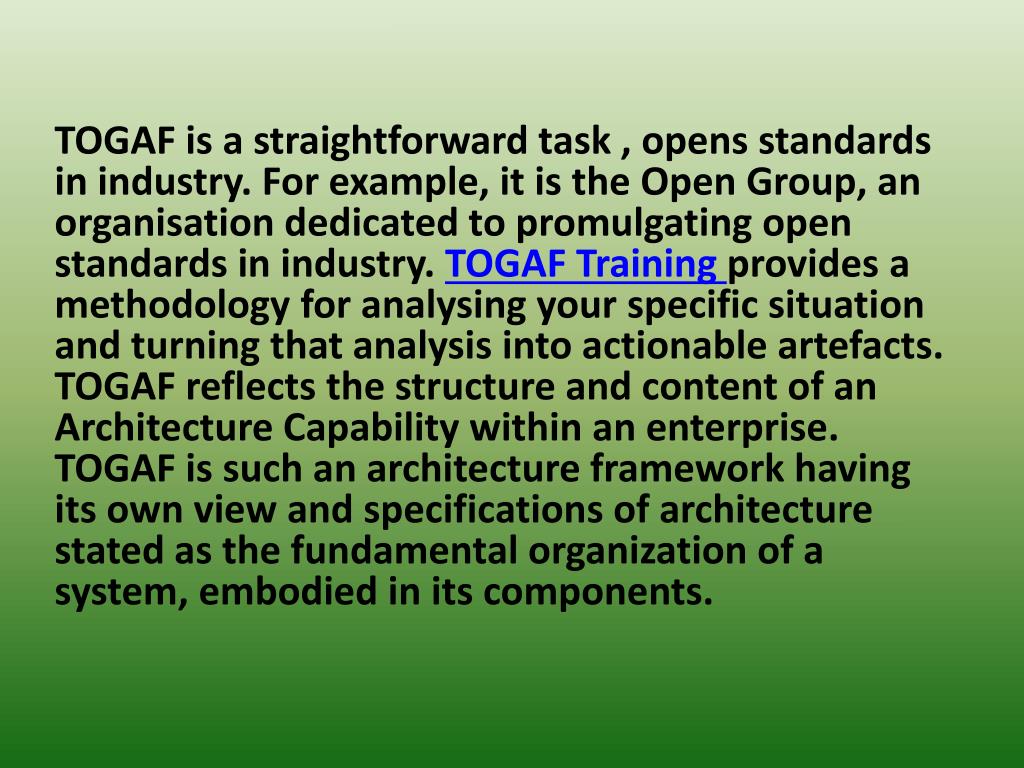 TOGAF is a straightforward task , opens standards in industry. For example, it is the Open Group, an organisation dedicated to promulgating open standards in industry. TOGAF Training provides a methodology for analysing your specific situation and turning that analysis into actionable artefacts. TOGAF reflects the structure and content of an Architecture Capability within an enterprise. TOGAF is such an architecture framework having its own view and specifications of architecture stated as the fundamental organization of a system, embodied in its components.